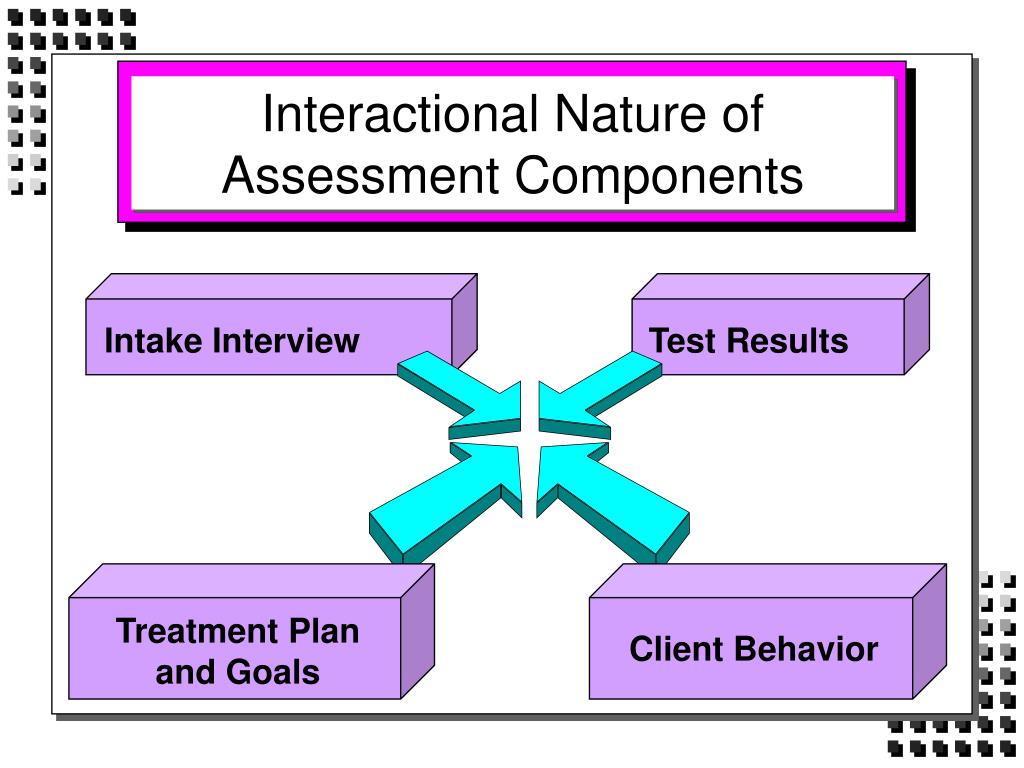 Interactional Nature of Assessment Components

Intake Interview

Test Results

Treatment Plan and Goals

Client Behavior